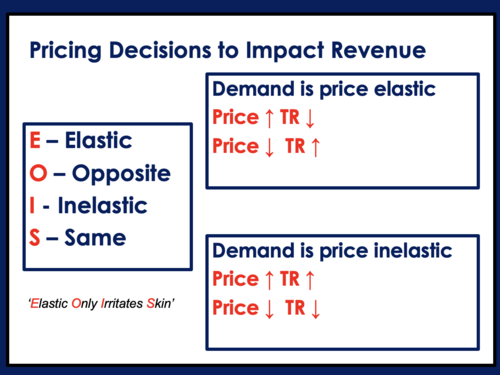 Pricing Decisions to Impact Revenue

E – Elastic
O – Opposite
I - Inelastic
S – Same

'Elastic Only Irritates Skin'

Demand is price elastic
Price ↑ TR ↓
Price ↓ TR ↑

Demand is price inelastic
Price ↑ TR ↑
Price ↓ TR ↓